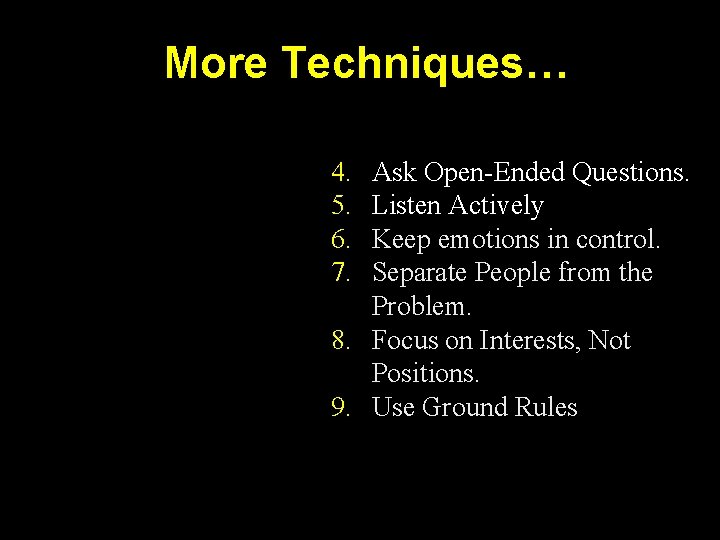 More Techniques…

4. Ask Open-Ended Questions.
5. Listen Actively
6. Keep emotions in control.
7. Separate People from the Problem.
8. Focus on Interests, Not Positions.
9. Use Ground Rules